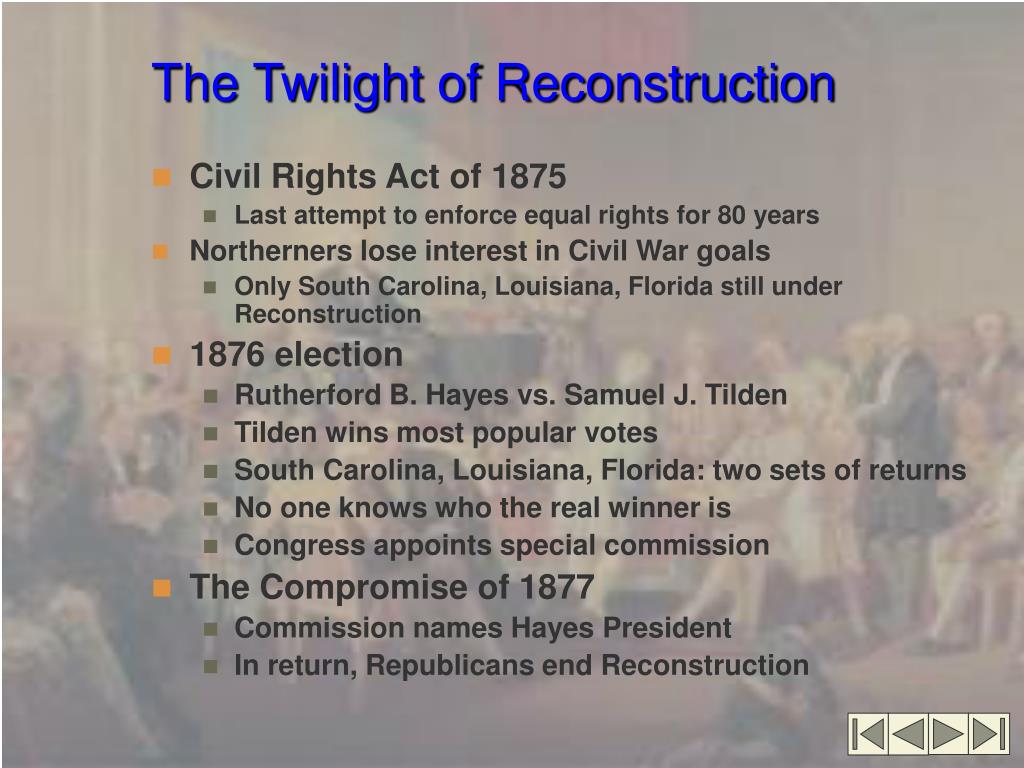 The Twilight of Reconstruction

Civil Rights Act of 1875

Last attempt to enforce equal rights for 80 years

Northerners lose interest in Civil War goals

Only South Carolina, Louisiana, Florida still under Reconstruction

1876 election

Rutherford B. Hayes vs. Samuel J. Tilden

Tilden wins most popular votes

South Carolina, Louisiana, Florida: two sets of returns

No one knows who the real winner is

Congress appoints special commission

The Compromise of 1877

Commission names Hayes President

In return, Republicans end Reconstruction